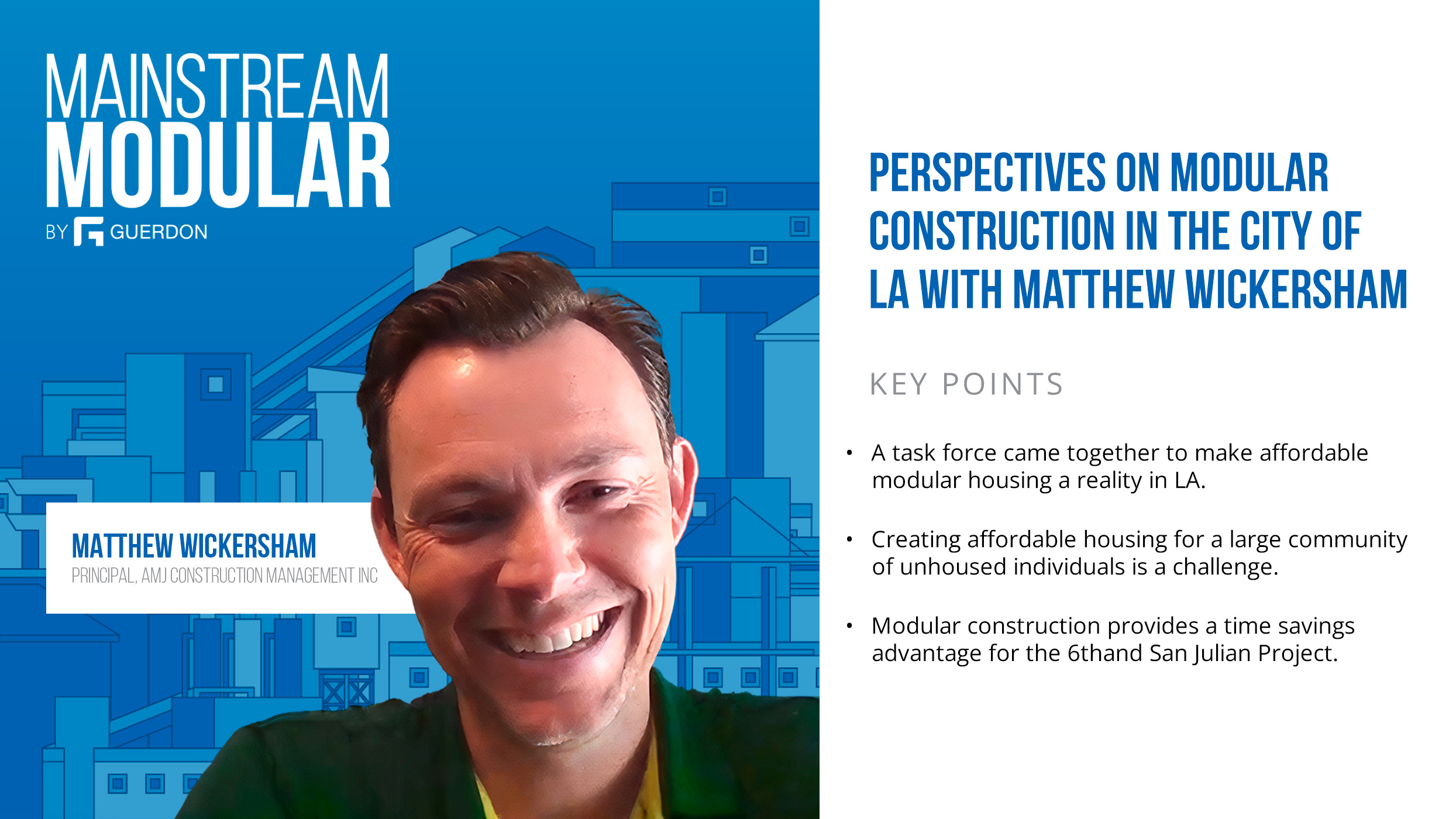 MAINSTREAM MODULAR
BY GUERDON

MATTHEW WICKERSHAM
PRINCIPAL, AMJ CONSTRUCTION MANAGEMENT INC

PERSPECTIVES ON MODULAR CONSTRUCTION IN THE CITY OF LA WITH MATTHEW WICKERSHAM

KEY POINTS

• A task force came together to make affordable modular housing a reality in LA.

• Creating affordable housing for a large community of unhoused individuals is a challenge.

• Modular construction provides a time savings advantage for the 6thand San Julian Project.